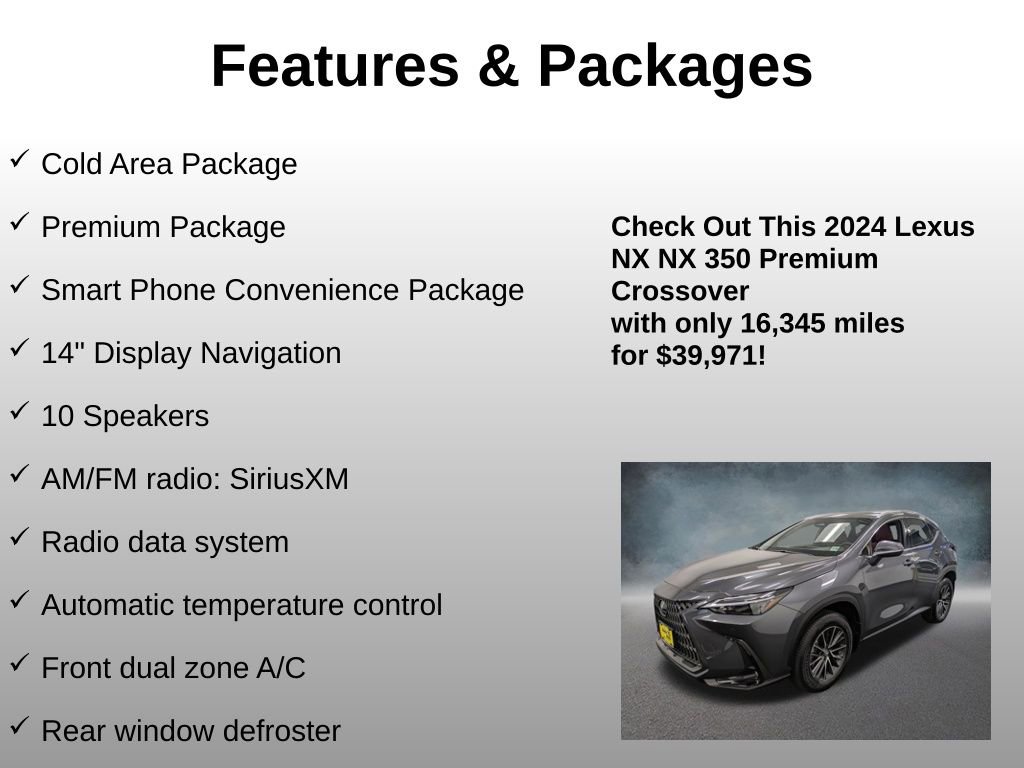 Features & Packages

✓ Cold Area Package

✓ Premium Package

✓ Smart Phone Convenience Package

✓ 14" Display Navigation

✓ 10 Speakers

✓ AM/FM radio: SiriusXM

✓ Radio data system

✓ Automatic temperature control

✓ Front dual zone A/C

✓ Rear window defroster

Check Out This 2024 Lexus NX NX 350 Premium Crossover with only 16,345 miles for $39,971!